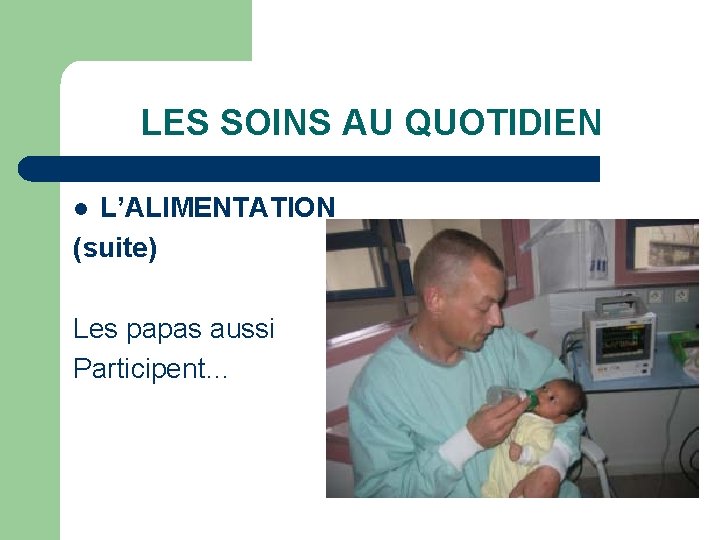 LES SOINS AU QUOTIDIEN

● L'ALIMENTATION (suite)

Les papas aussi Participent...